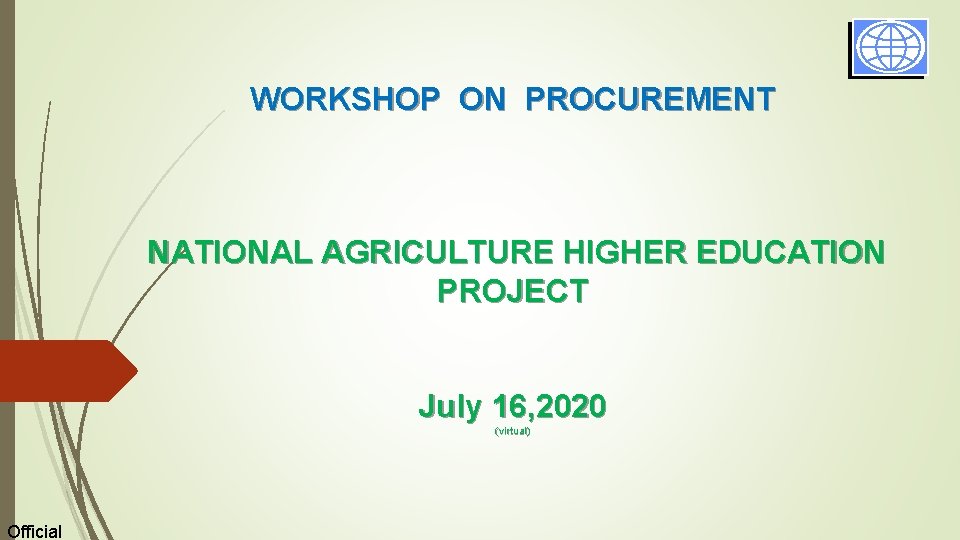 WORKSHOP ON PROCUREMENT

NATIONAL AGRICULTURE HIGHER EDUCATION PROJECT

July 16,2020

(virtual)

Official